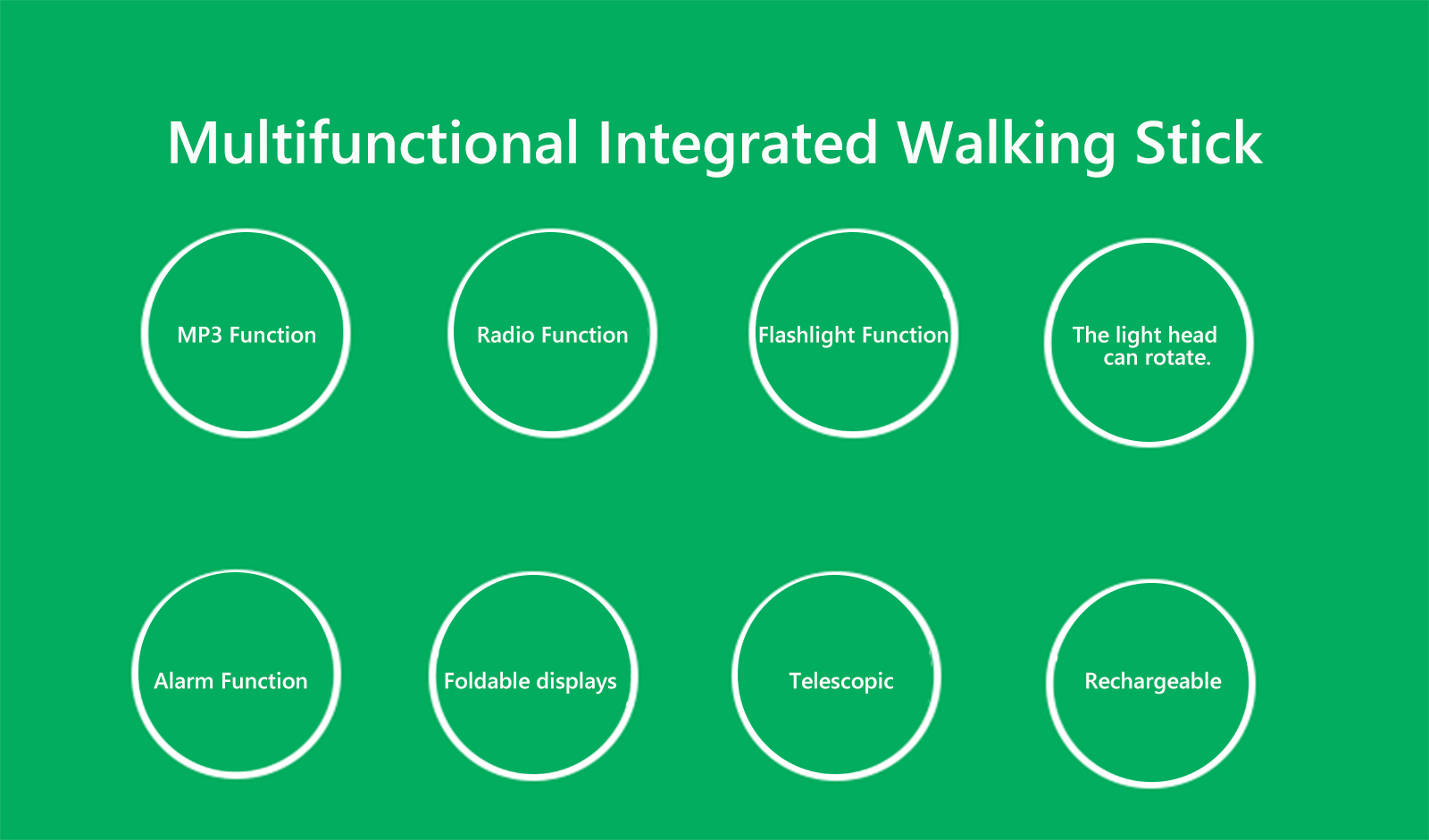 Multifunctional Integrated Walking Stick

MP3 Function

Radio Function

Flashlight Function

The light head can rotate.

Alarm Function

Foldable displays

Telescopic

Rechargeable